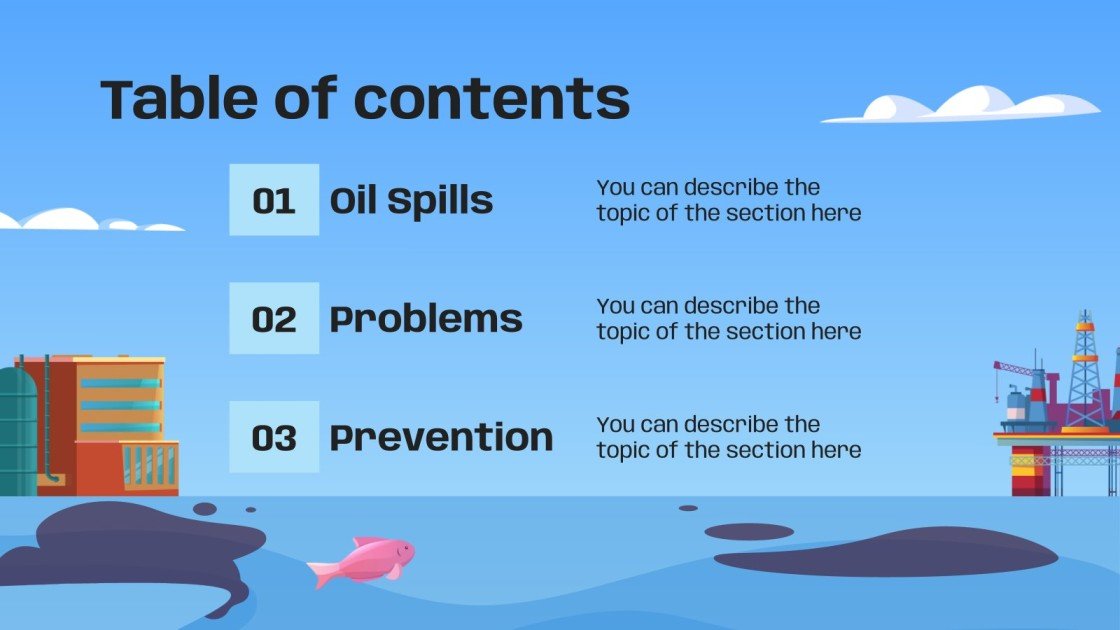 Table of contents

01 Oil Spills

You can describe the topic of the section here

02 Problems

You can describe the topic of the section here

03 Prevention

You can describe the topic of the section here